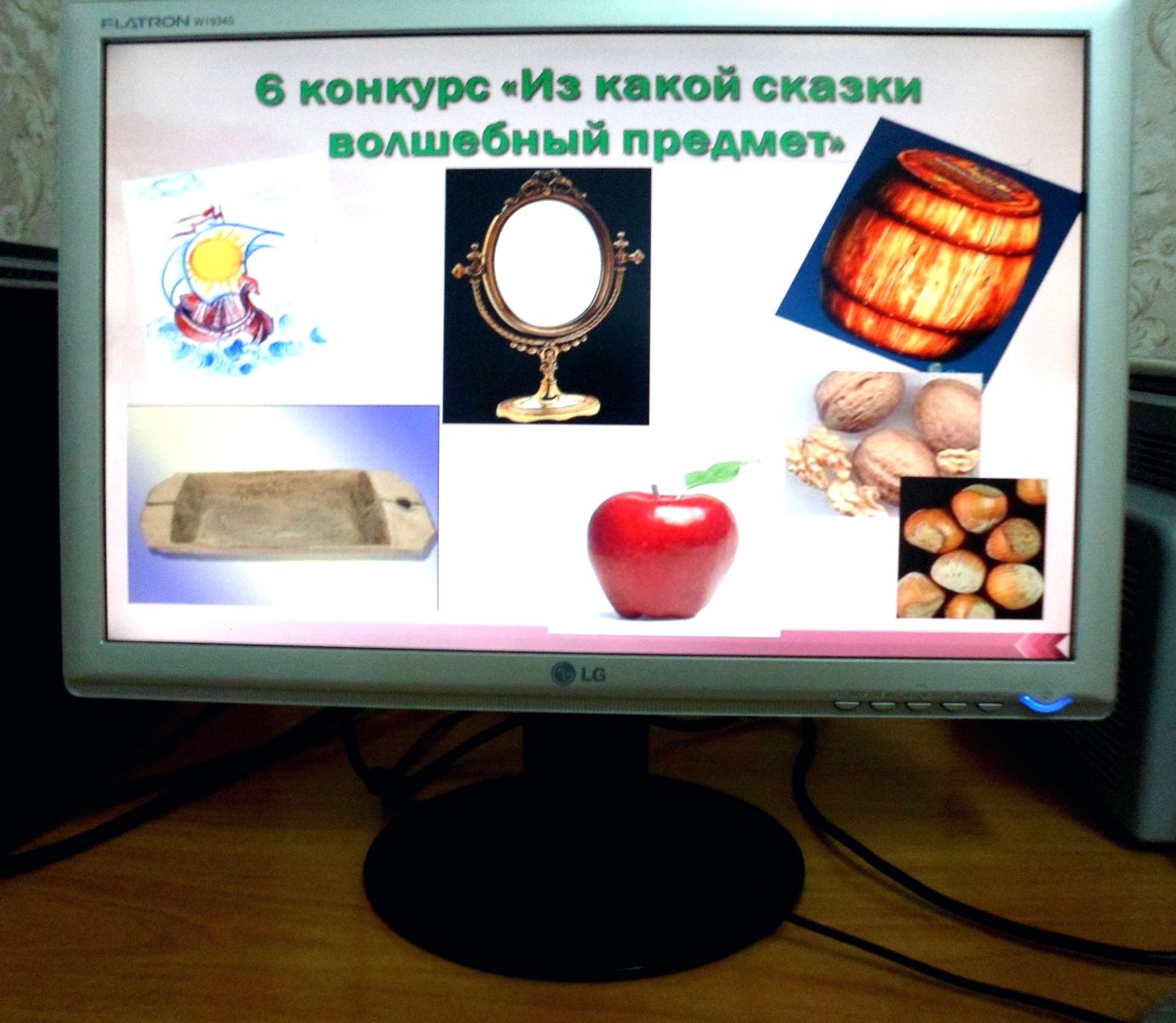 FLATRON W1934S

6 конкурс «Из какой сказки волшебный предмет»

LG